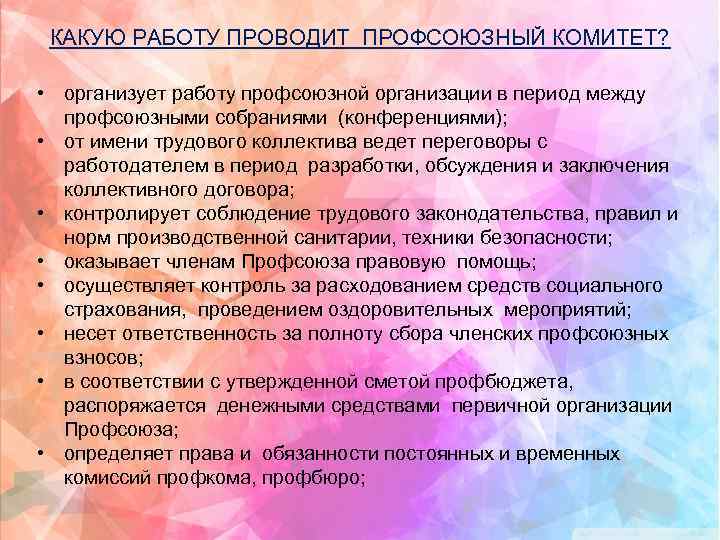 КАКУЮ РАБОТУ ПРОВОДИТ ПРОФСОЮЗНЫЙ КОМИТЕТ?

• организует работу профсоюзной организации в период между профсоюзными собраниями (конференциями);
• от имени трудового коллектива ведет переговоры с работодателем в период разработки, обсуждения и заключения коллективного договора;
• контролирует соблюдение трудового законодательства, правил и норм производственной санитарии, техники безопасности;
• оказывает членам Профсоюза правовую помощь;
• осуществляет контроль за расходованием средств социального страхования, проведением оздоровительных мероприятий;
• несет ответственность за полноту сбора членских профсоюзных взносов;
• в соответствии с утвержденной сметой профбюджета, распоряжается денежными средствами первичной организации Профсоюза;
• определяет права и обязанности постоянных и временных комиссий профкома, профбюро;